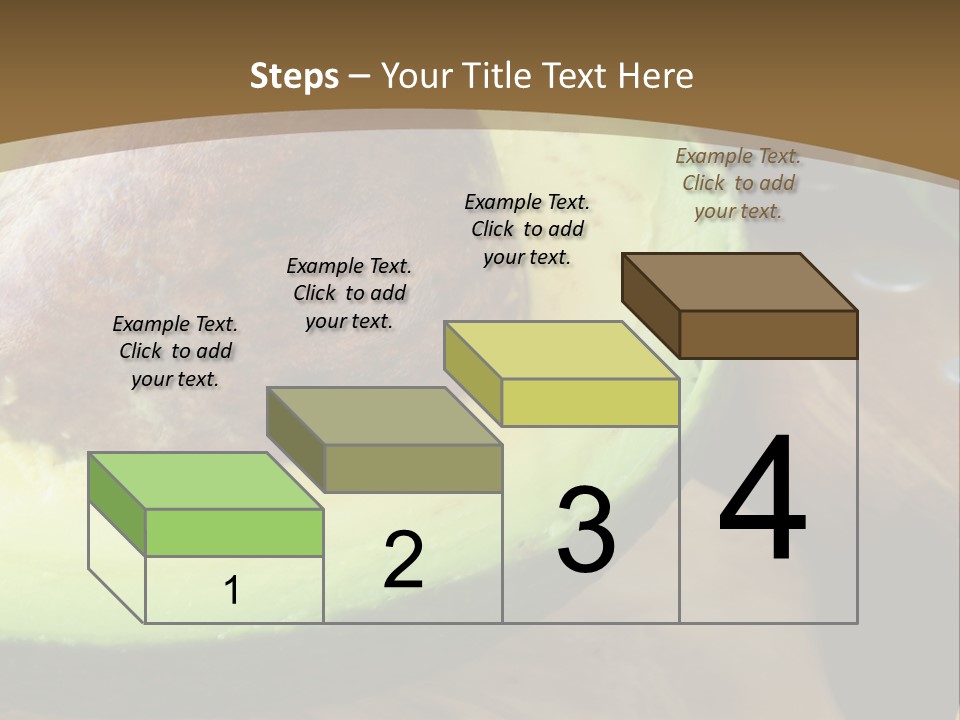 Steps – Your Title Text Here

Example Text. Click to add your text.

Example Text. Click to add your text.

Example Text. Click to add your text.

Example Text. Click to add your text.

1

2

3

4